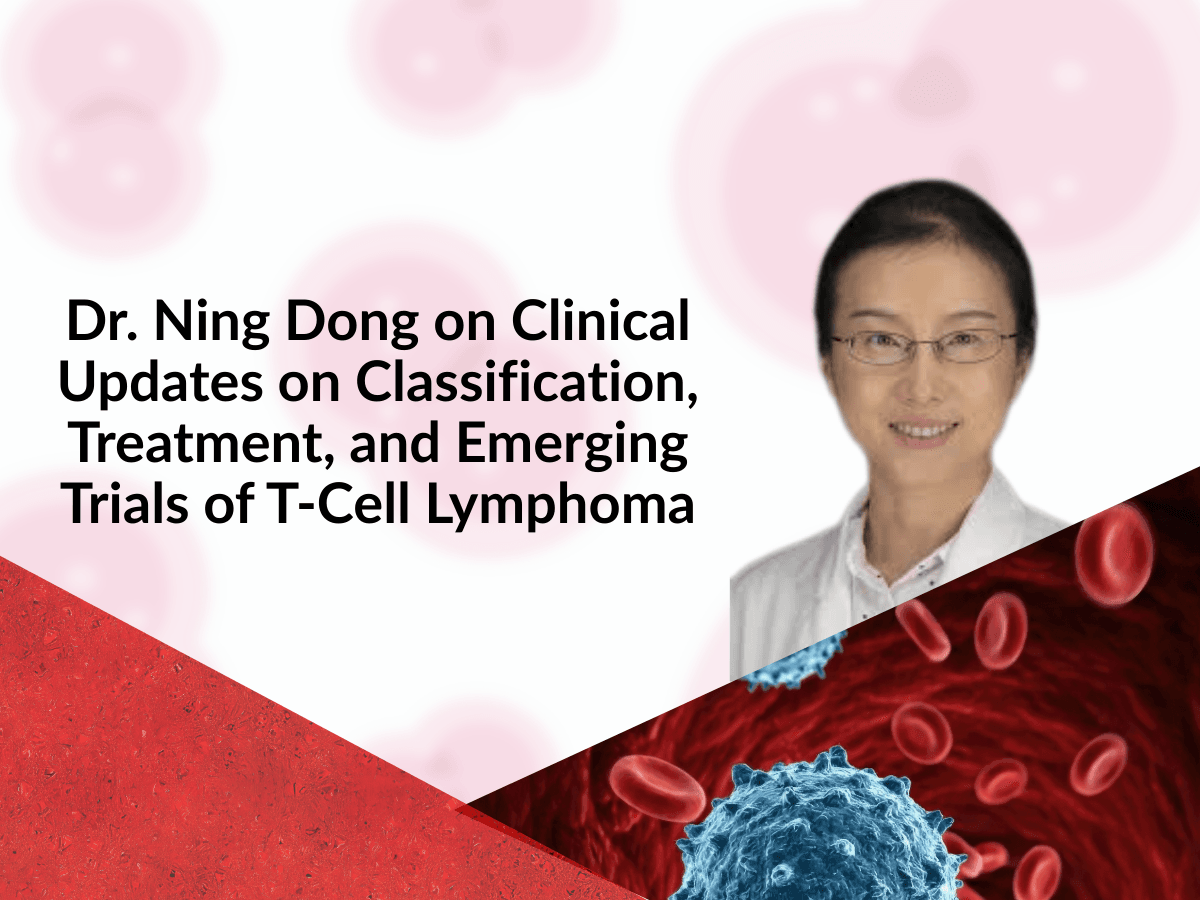 Dr. Ning Dong on Clinical Updates on Classification, Treatment, and Emerging Trials of T-Cell Lymphoma